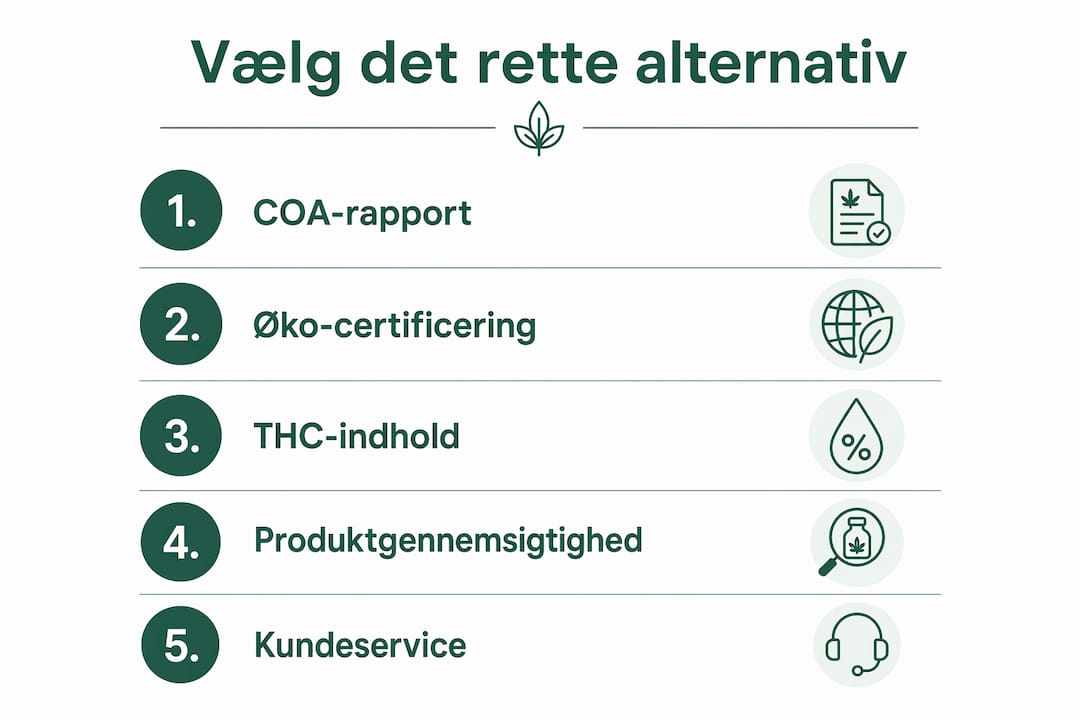 Vælg det rette alternativ

1. COA-rapport

2. Øko-certificering

3. THC-indhold

%

4. Produktgennemsigtighed

5. Kundeservice